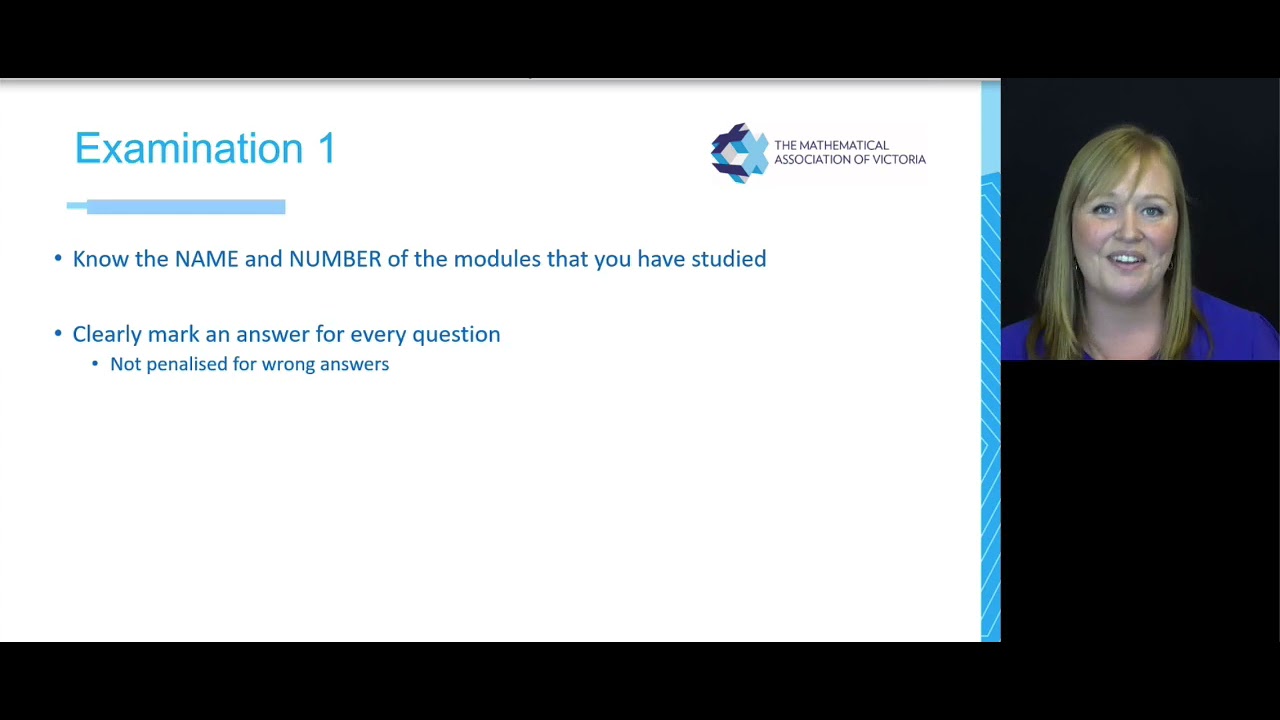 Examination 1

THE MATHEMATICAL ASSOCIATION OF VICTORIA

• Know the NAME and NUMBER of the modules that you have studied

• Clearly mark an answer for every question
  • Not penalised for wrong answers